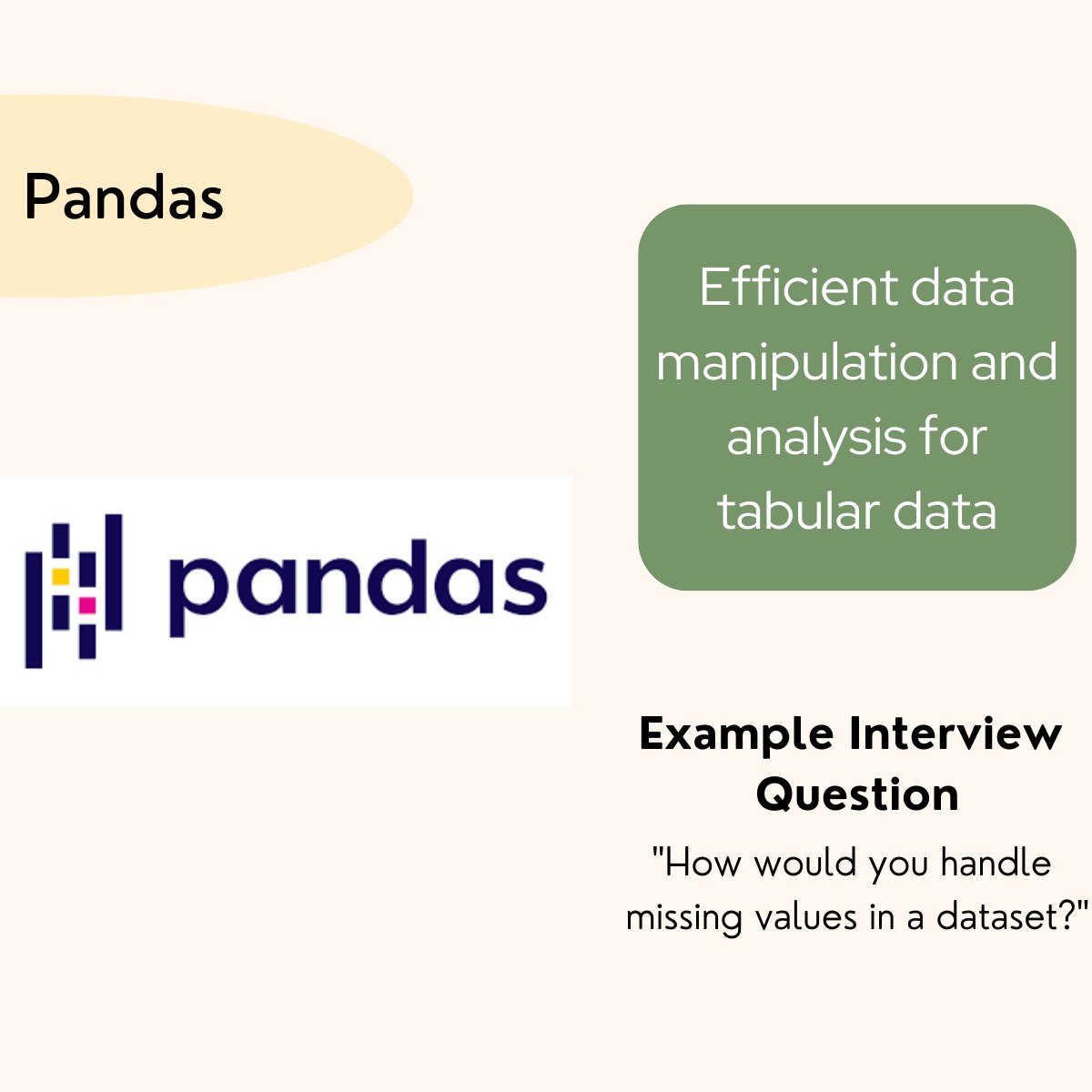 Pandas

pandas

Efficient data manipulation and analysis for tabular data

Example Interview Question

"How would you handle missing values in a dataset?"